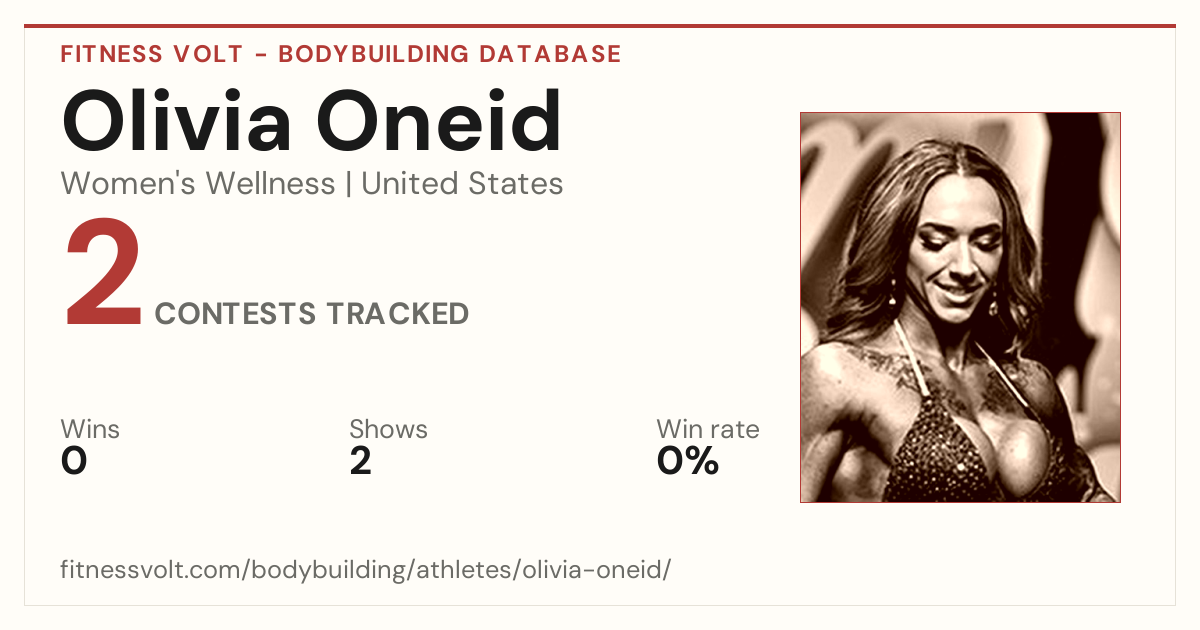 FITNESS VOLT - BODYBUILDING DATABASE

Olivia Oneid

Women's Wellness | United States

2 CONTESTS TRACKED

Wins
0

Shows
2

Win rate
0%

fitnessvolt.com/bodybuilding/athletes/olivia-oneid/